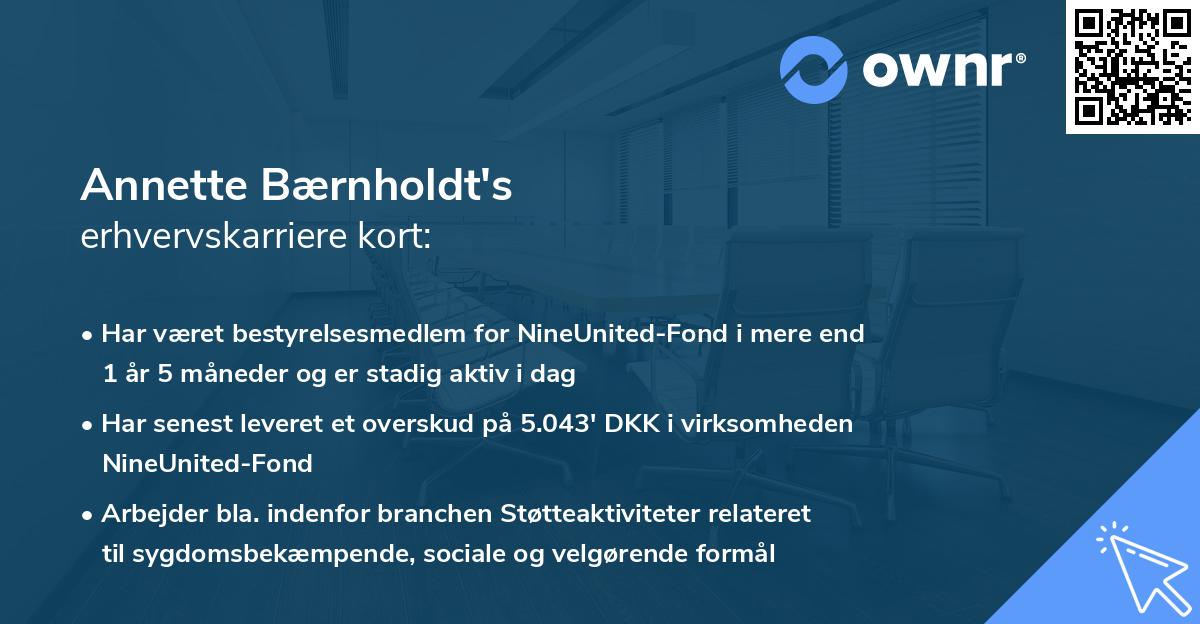 ownr®

Annette Bærnholdt's
erhvervskarriere kort:

• Har været bestyrelsesmedlem for NineUnited-Fond i mere end 1 år 5 måneder og er stadig aktiv i dag

• Har senest leveret et overskud på 5.043' DKK i virksomheden NineUnited-Fond

• Arbejder bla. indenfor branchen Støtteaktiviteter relateret til sygdomsbekæmpende, sociale og velgørende formål